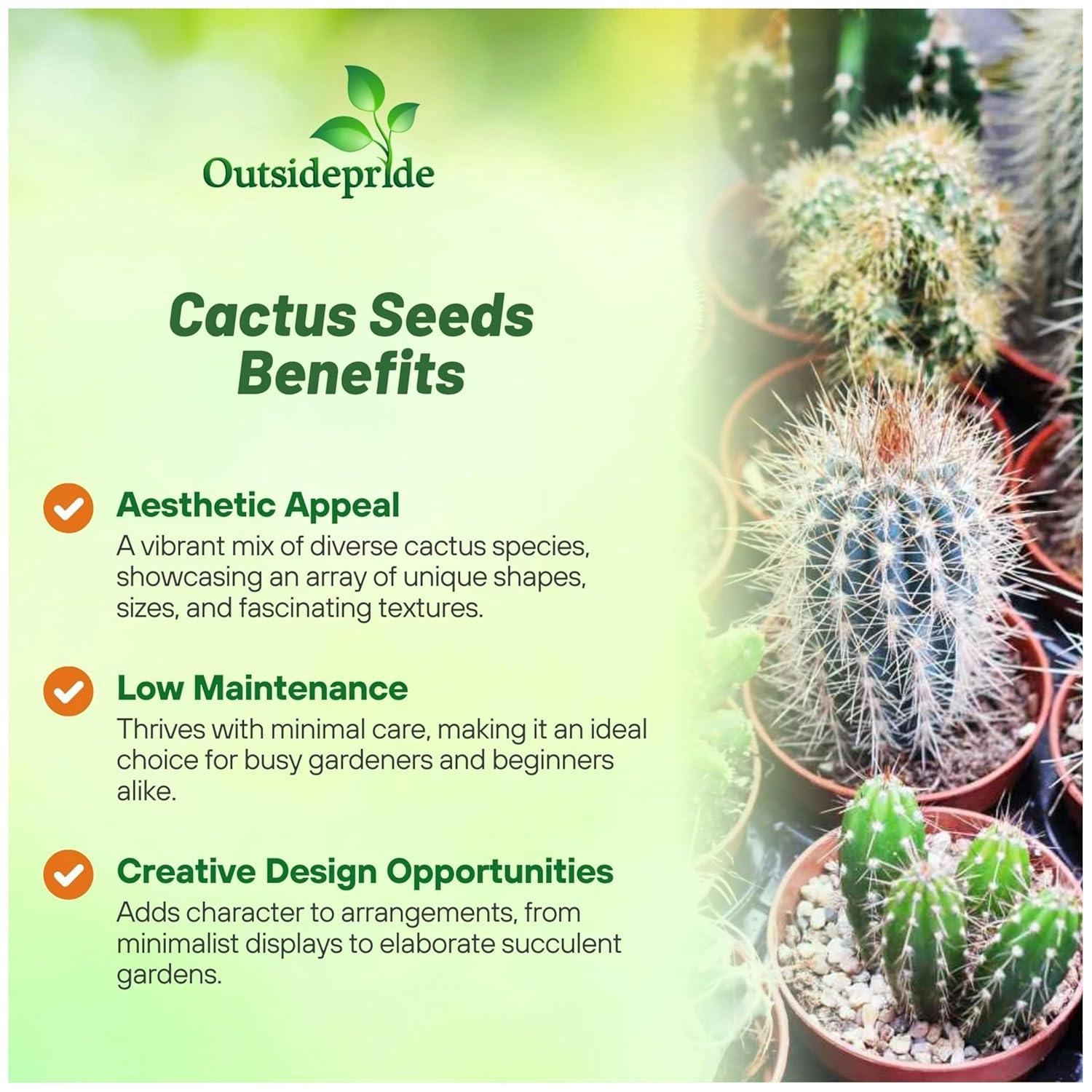 Outsidepride

Cactus Seeds Benefits

Aesthetic Appeal
A vibrant mix of diverse cactus species, showcasing an array of unique shapes, sizes, and fascinating textures.

Low Maintenance
Thrives with minimal care, making it an ideal choice for busy gardeners and beginners alike.

Creative Design Opportunities
Adds character to arrangements, from minimalist displays to elaborate succulent gardens.